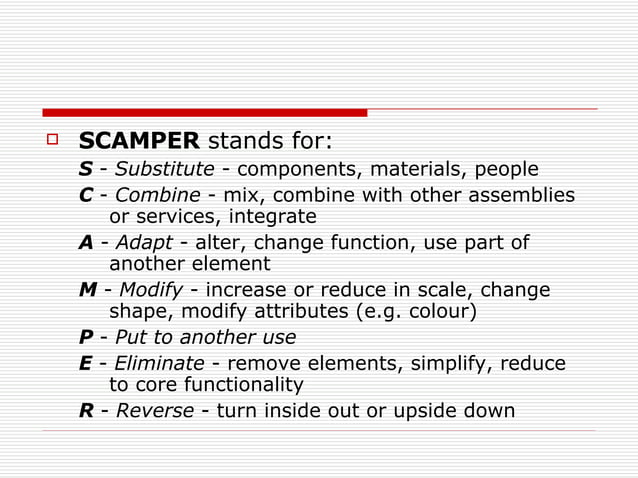 SCAMPER stands for:

S - Substitute - components, materials, people

C - Combine - mix, combine with other assemblies or services, integrate

A - Adapt - alter, change function, use part of another element

M - Modify - increase or reduce in scale, change shape, modify attributes (e.g. colour)

P - Put to another use

E - Eliminate - remove elements, simplify, reduce to core functionality

R - Reverse - turn inside out or upside down